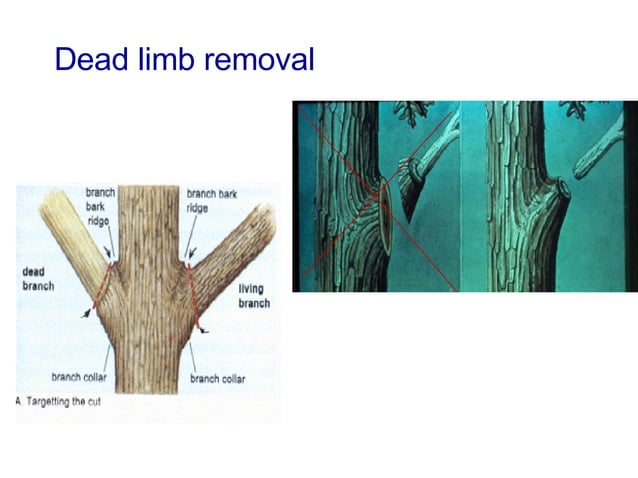 Dead limb removal

branch bark ridge

branch bark ridge

dead branch

living branch

branch collar

branch collar

A. Targetting the cut